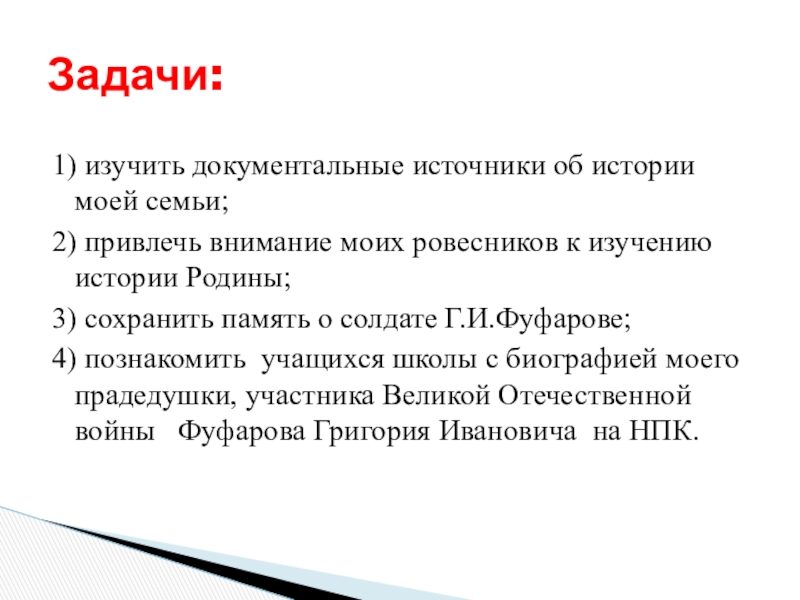 Задачи:

1) изучить документальные источники об истории моей семьи;

2) привлечь внимание моих ровесников к изучению истории Родины;

3) сохранить память о солдате Г.И.Фуфарове;

4) познакомить учащихся школы с биографией моего прадедушки, участника Великой Отечественной войны Фуфарова Григория Ивановича на НПК.